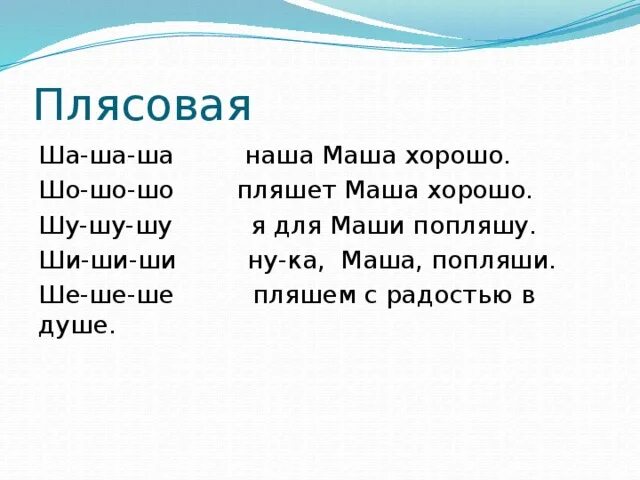 Плясовая

Ша-ша-ша наша Маша хорошо.
Шо-шо-шо пляшет Маша хорошо.
Шу-шу-шу я для Маши попляшу.
Ши-ши-ши ну-ка, Маша, попляши.
Ше-ше-ше пляшем с радостью в душе.